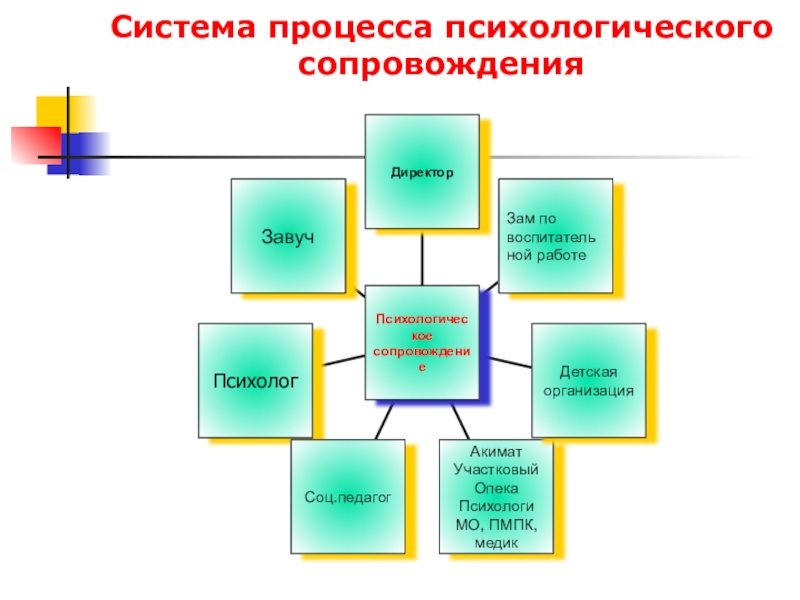 Система процесса психологического сопровождения

Директор

Завуч

Зам по воспитательной работе

Психологическое сопровождение

Психолог

Детская организация

Соц.педагог

Акимат
Участковый
Опека
Психологи
МО, ПМПК,
медик